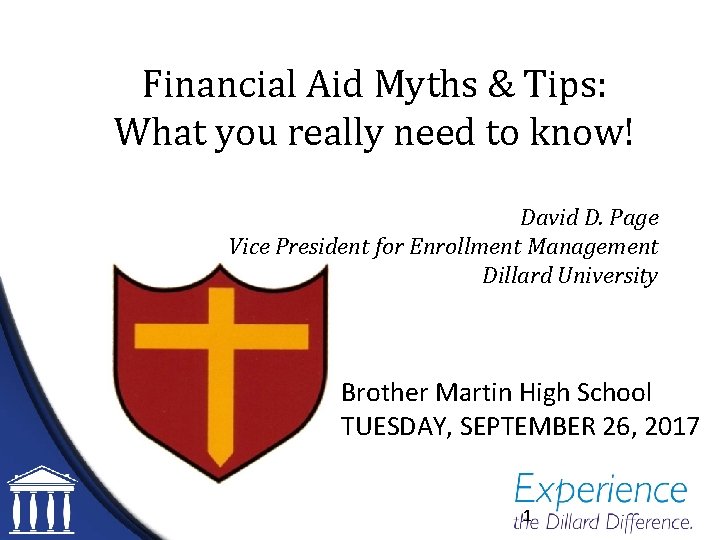 Financial Aid Myths & Tips:
What you really need to know!

David D. Page
Vice President for Enrollment Management
Dillard University

Brother Martin High School
TUESDAY, SEPTEMBER 26, 2017

Experience
the Dillard Difference.

1